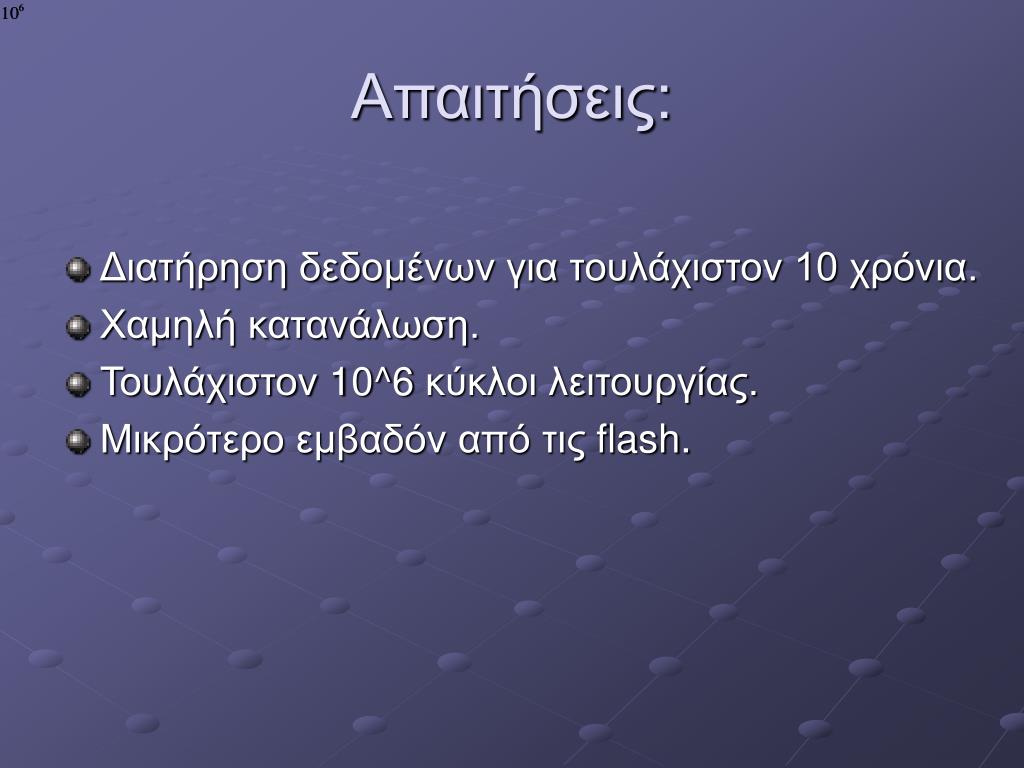 $10^6$

Απαιτήσεις:

Διατήρηση δεδομένων για τουλάχιστον 10 χρόνια.

Χαμηλή κατανάλωση.

Τουλάχιστον 10^6 κύκλοι λειτουργίας.

Μικρότερο εμβαδόν από τις flash.